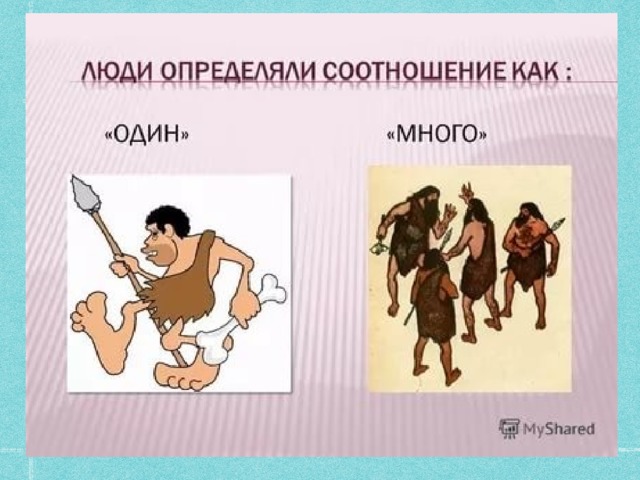 ЛЮДИ ОПРЕДЕЛЯЛИ СООТНОШЕНИЕ КАК :

«ОДИН»

«МНОГО»

MyShared